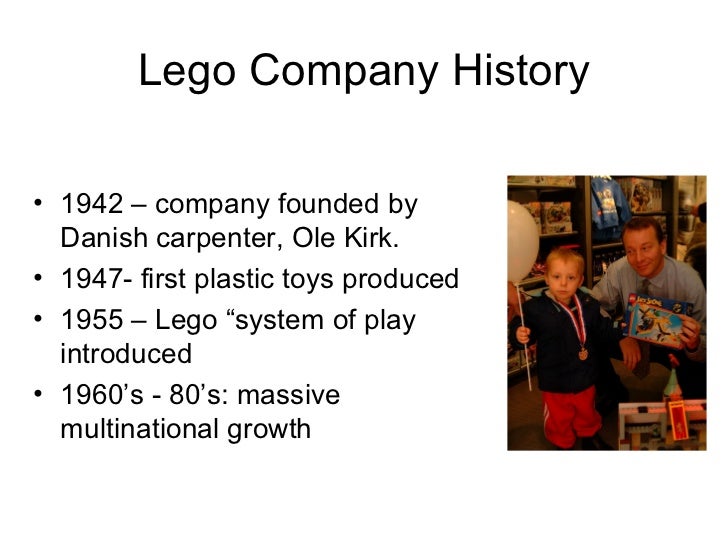 Lego Company History

• 1942 – company founded by Danish carpenter, Ole Kirk.
• 1947- first plastic toys produced
• 1955 – Lego “system of play introduced
• 1960’s - 80’s: massive multinational growth